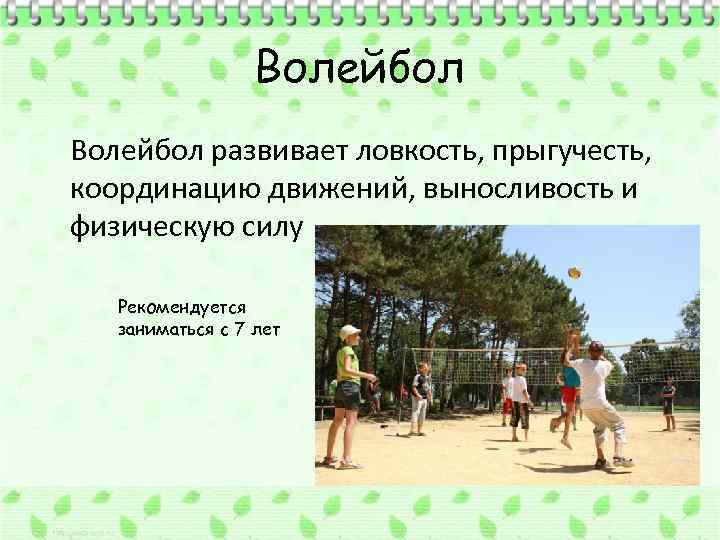 Волейбол

Волейбол развивает ловкость, прыгучесть, координацию движений, выносливость и физическую силу

Рекомендуется заниматься с 7 лет